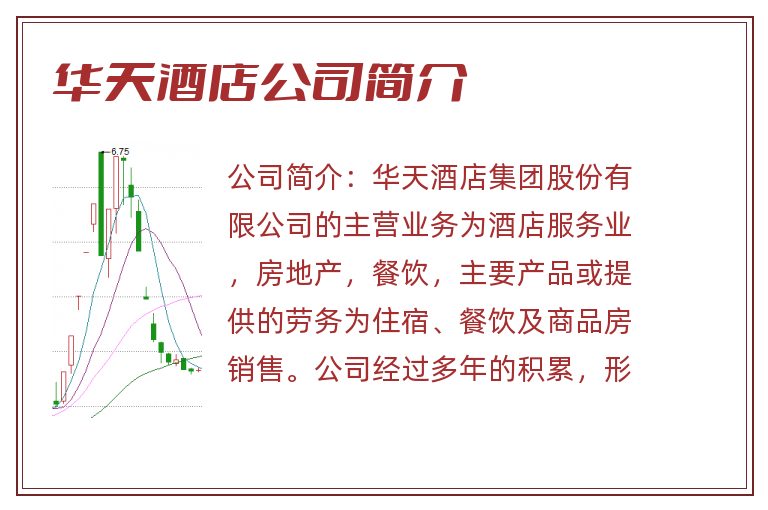 华天酒店公司简介

6.75

公司简介：华天酒店集团股份有限公司的主营业务为酒店服务业，房地产，餐饮，主要产品或提供的劳务为住宿、餐饮及商品房销售。公司经过多年的积累，形